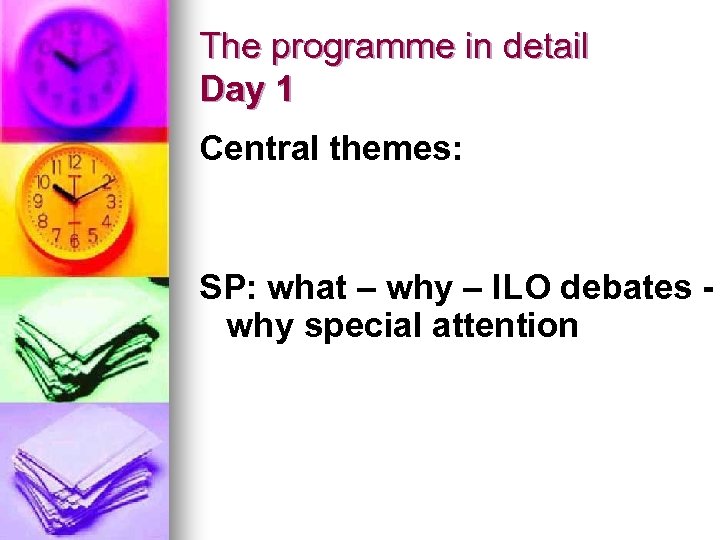 The programme in detail
Day 1

Central themes:

SP: what – why – ILO debates - why special attention